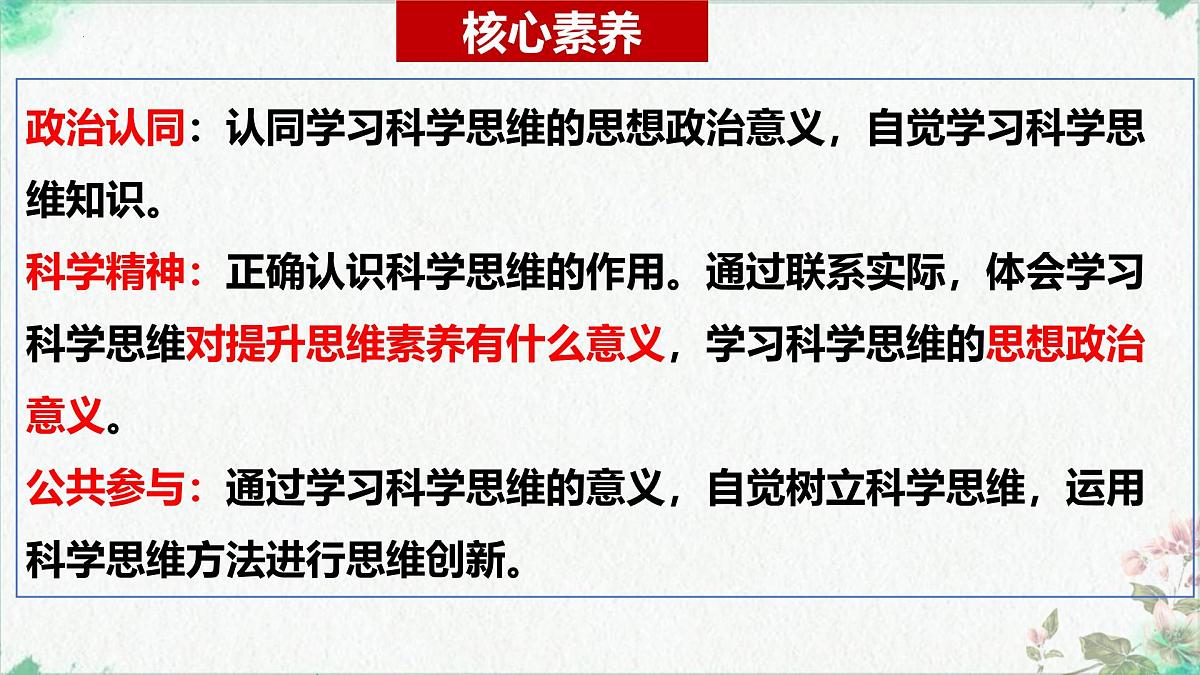 核心素养

政治认同：认同学习科学思维的思想政治意义，自觉学习科学思维知识。

科学精神：正确认识科学思维的作用。通过联系实际，体会学习科学思维对提升思维素养有什么意义，学习科学思维的思想政治意义。

公共参与：通过学习科学思维的意义，自觉树立科学思维，运用科学思维方法进行思维创新。